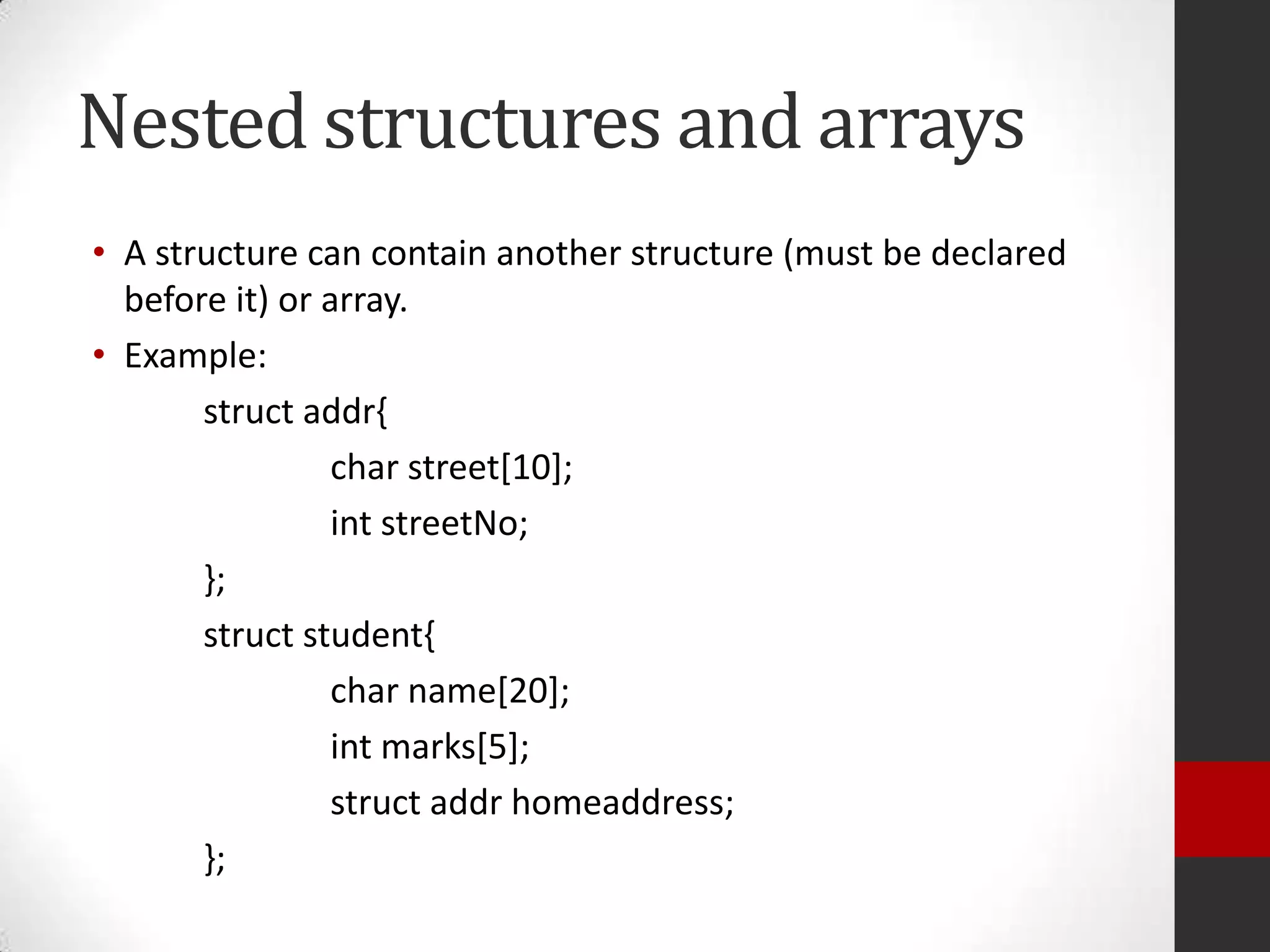 Nested structures and arrays

• A structure can contain another structure (must be declared before it) or array.

• Example:

struct addr{

char street[10];

int streetNo;

};

struct student{

char name[20];

int marks[5];

struct addr homeaddress;

};